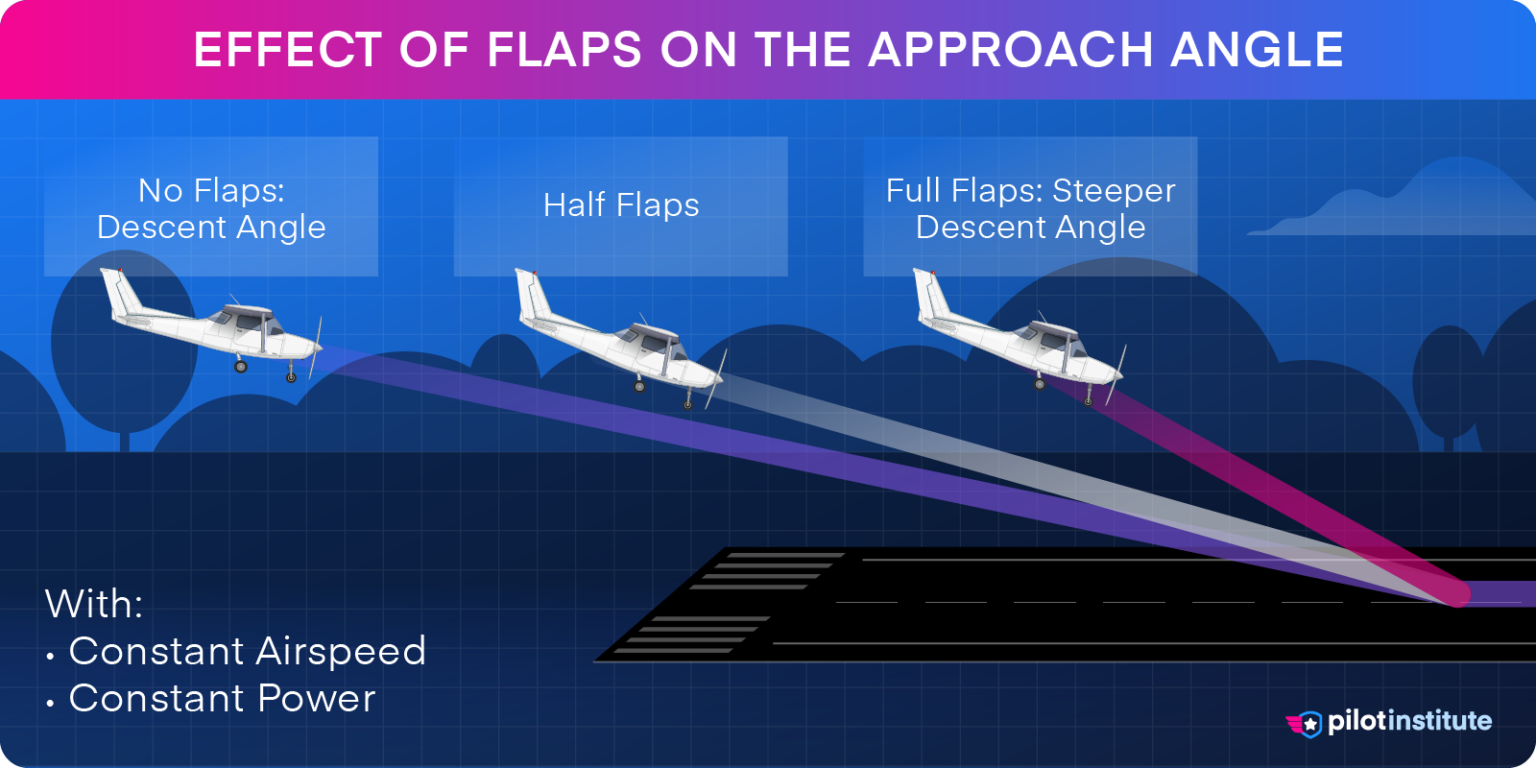 EFFECT OF FLAPS ON THE APPROACH ANGLE

No Flaps: Descent Angle

Half Flaps

Full Flaps: Steeper Descent Angle

With:
• Constant Airspeed
• Constant Power

pilotinstitute